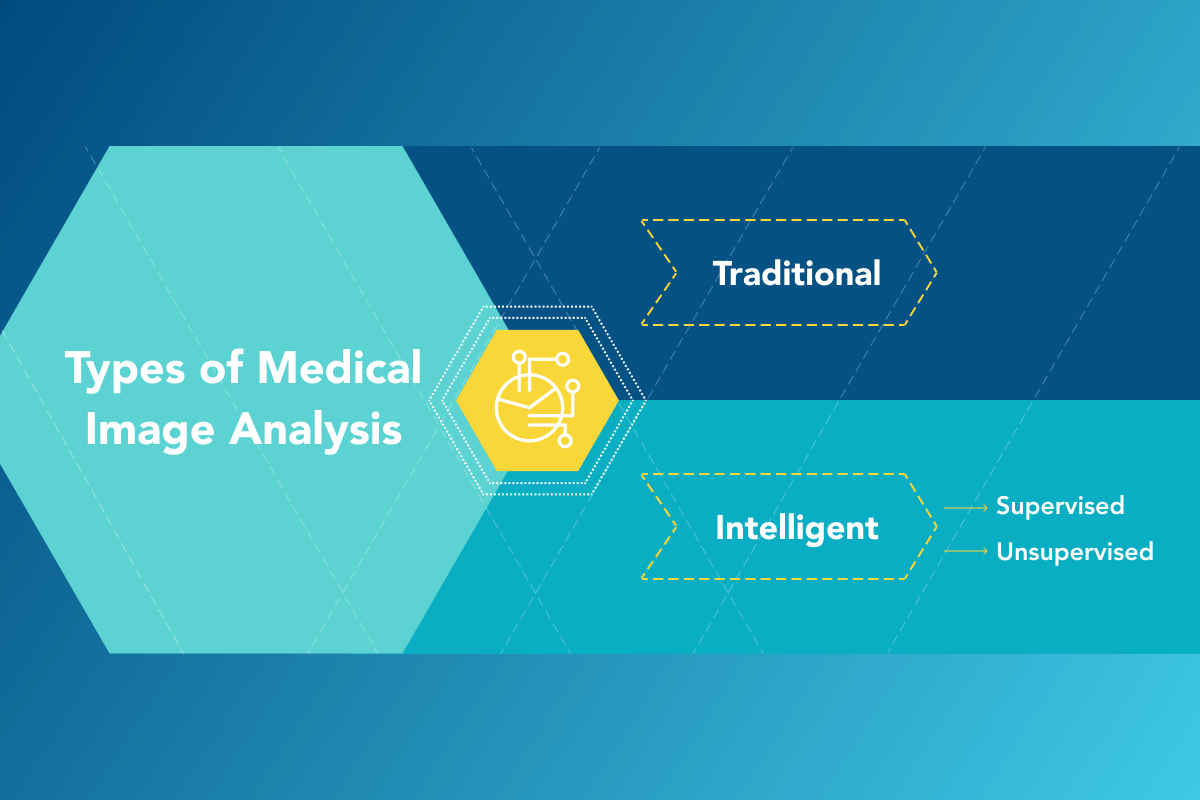 Types of Medical Image Analysis

Traditional

Intelligent

Supervised

Unsupervised